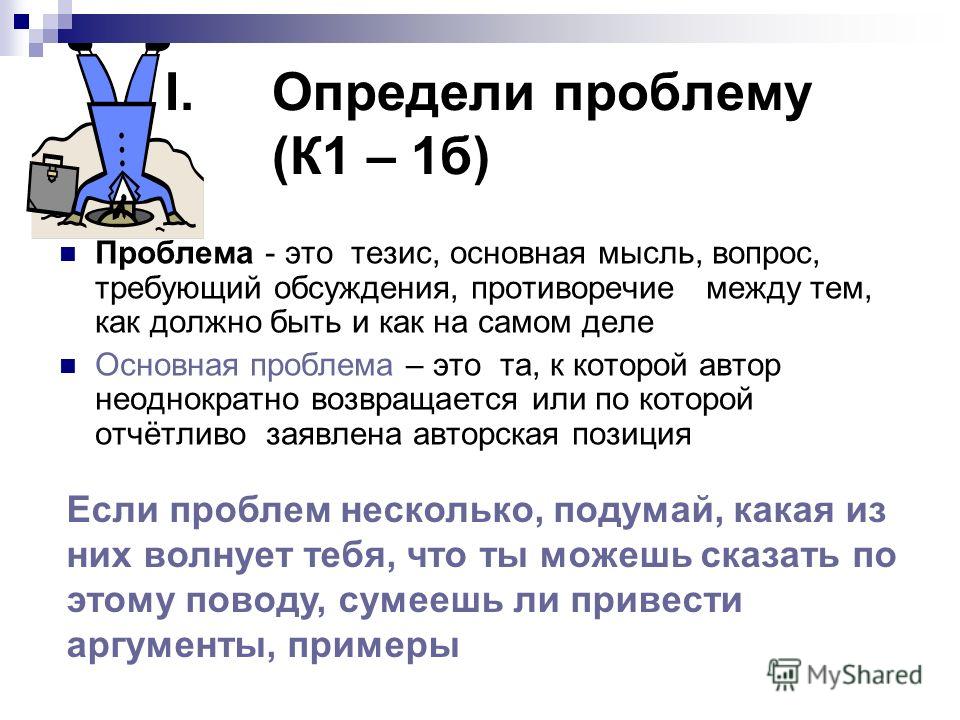 I. Определи проблему (К1 – 1б)

Проблема - это тезис, основная мысль, вопрос, требующий обсуждения, противоречие между тем, как должно быть и как на самом деле

Основная проблема – это та, к которой автор неоднократно возвращается или по которой отчётливо заявлена авторская позиция

Если проблем несколько, подумай, какая из них волнует тебя, что ты можешь сказать по этому поводу, сумеешь ли привести аргументы, примеры

MyShared